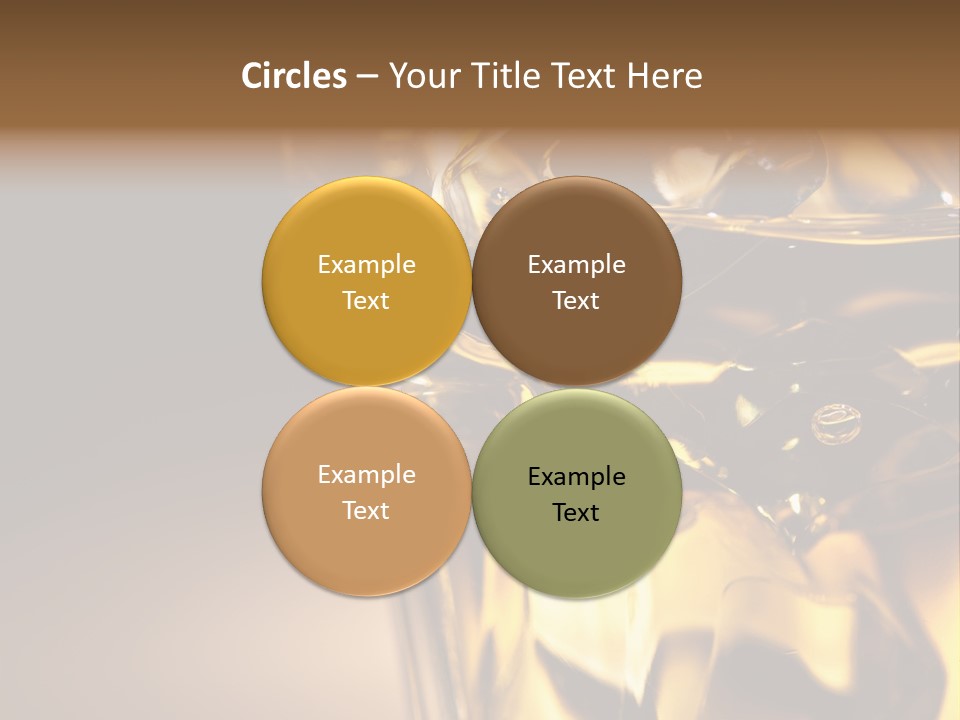 Circles – Your Title Text Here

Example Text

Example Text

Example Text

Example Text